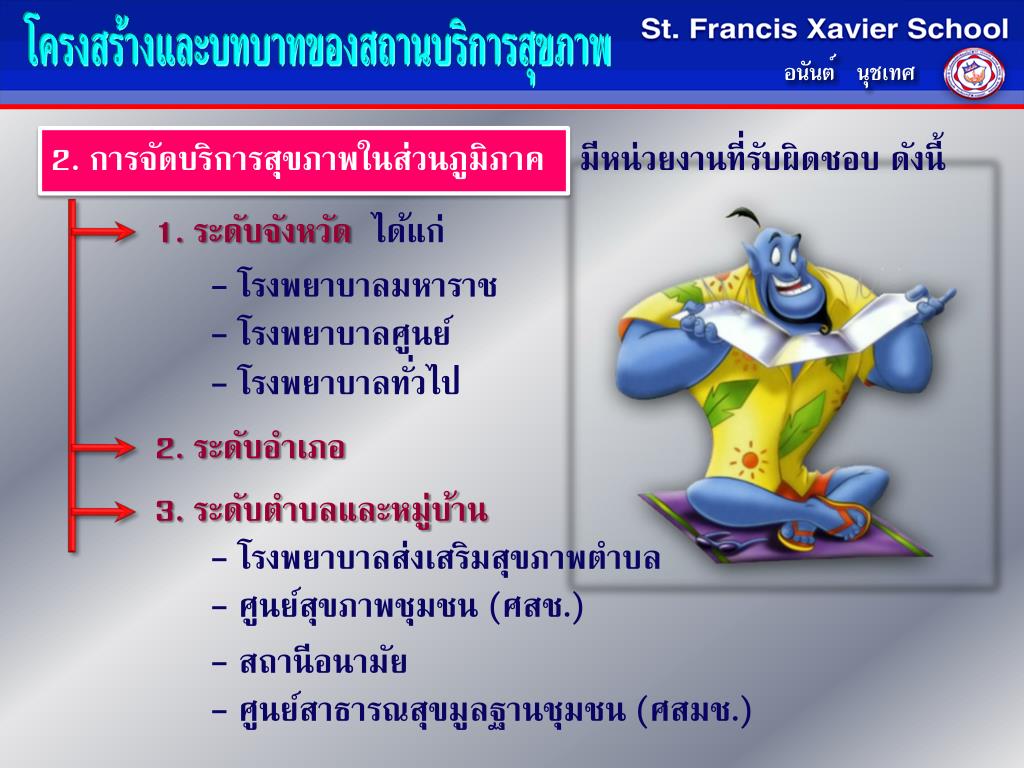 โครงสร้างและบทบาทของสถานบริการสุขภาพ

St. Francis Xavier School

อนันต์ นุชเทศ

2. การจัดบริการสุขภาพในส่วนภูมิภาค มีหน่วยงานที่รับผิดชอบ ดังนี้

1. ระดับจังหวัด ได้แก่

– โรงพยาบาลมหาราช

– โรงพยาบาลศูนย์

– โรงพยาบาลทั่วไป

2. ระดับอำเภอ

3. ระดับตำบลและหมู่บ้าน

– โรงพยาบาลส่งเสริมสุขภาพตำบล

– ศูนย์สุขภาพชุมชน (ศสช.)

– สถานีอนามัย

– ศูนย์สาธารณสุขมูลฐานชุมชน (ศสมช.)